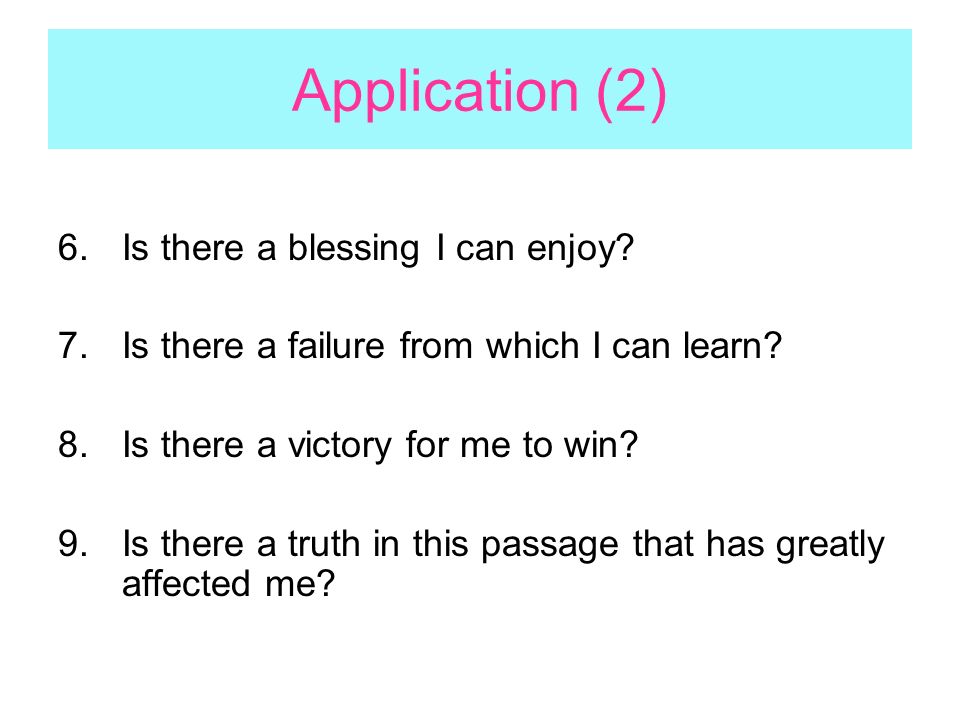 Application (2)

6. Is there a blessing I can enjoy?

7. Is there a failure from which I can learn?

8. Is there a victory for me to win?

9. Is there a truth in this passage that has greatly affected me?